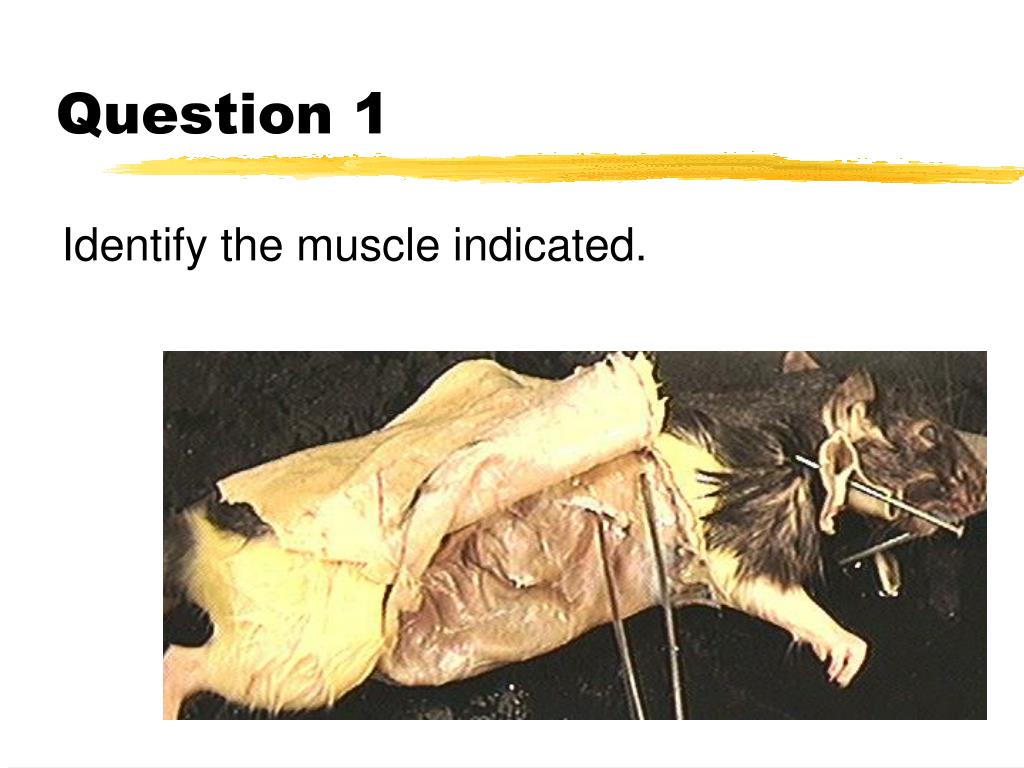 Question 1

Identify the muscle indicated.